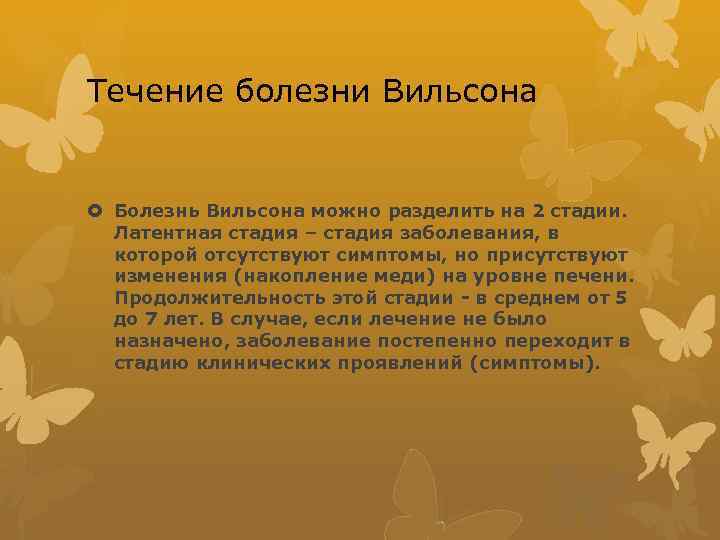 Течение болезни Вильсона

Болезнь Вильсона можно разделить на 2 стадии. Латентная стадия – стадия заболевания, в которой отсутствуют симптомы, но присутствуют изменения (накопление меди) на уровне печени. Продолжительность этой стадии - в среднем от 5 до 7 лет. В случае, если лечение не было назначено, заболевание постепенно переходит в стадию клинических проявлений (симптомы).